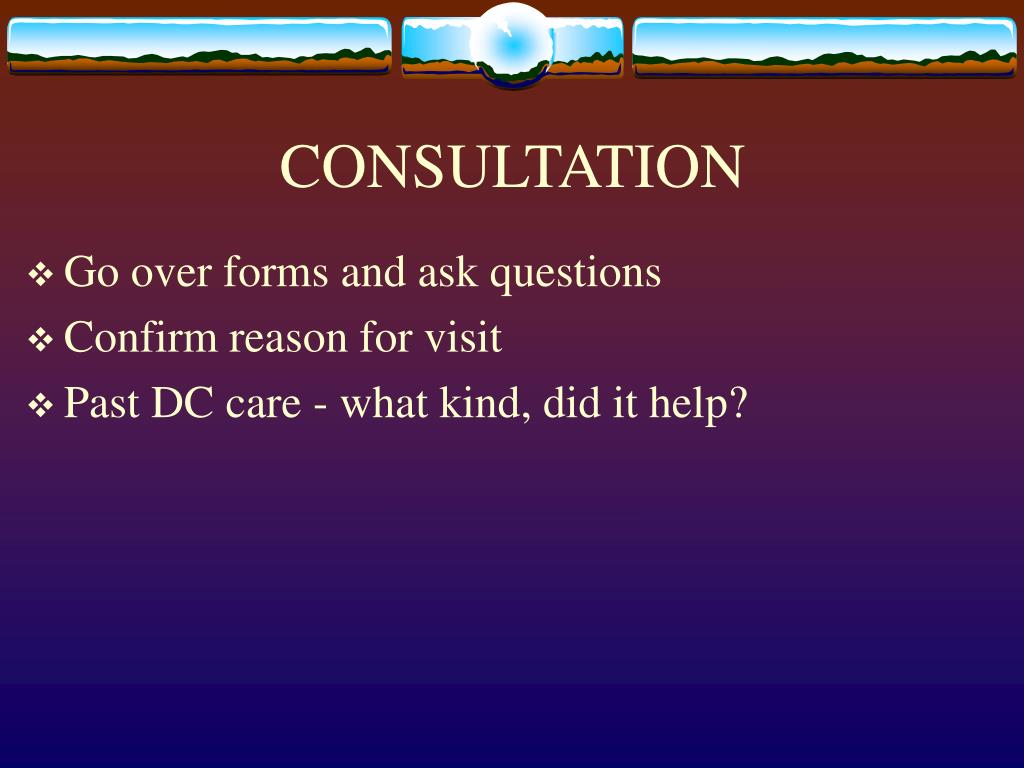 CONSULTATION

❖ Go over forms and ask questions
❖ Confirm reason for visit
❖ Past DC care - what kind, did it help?